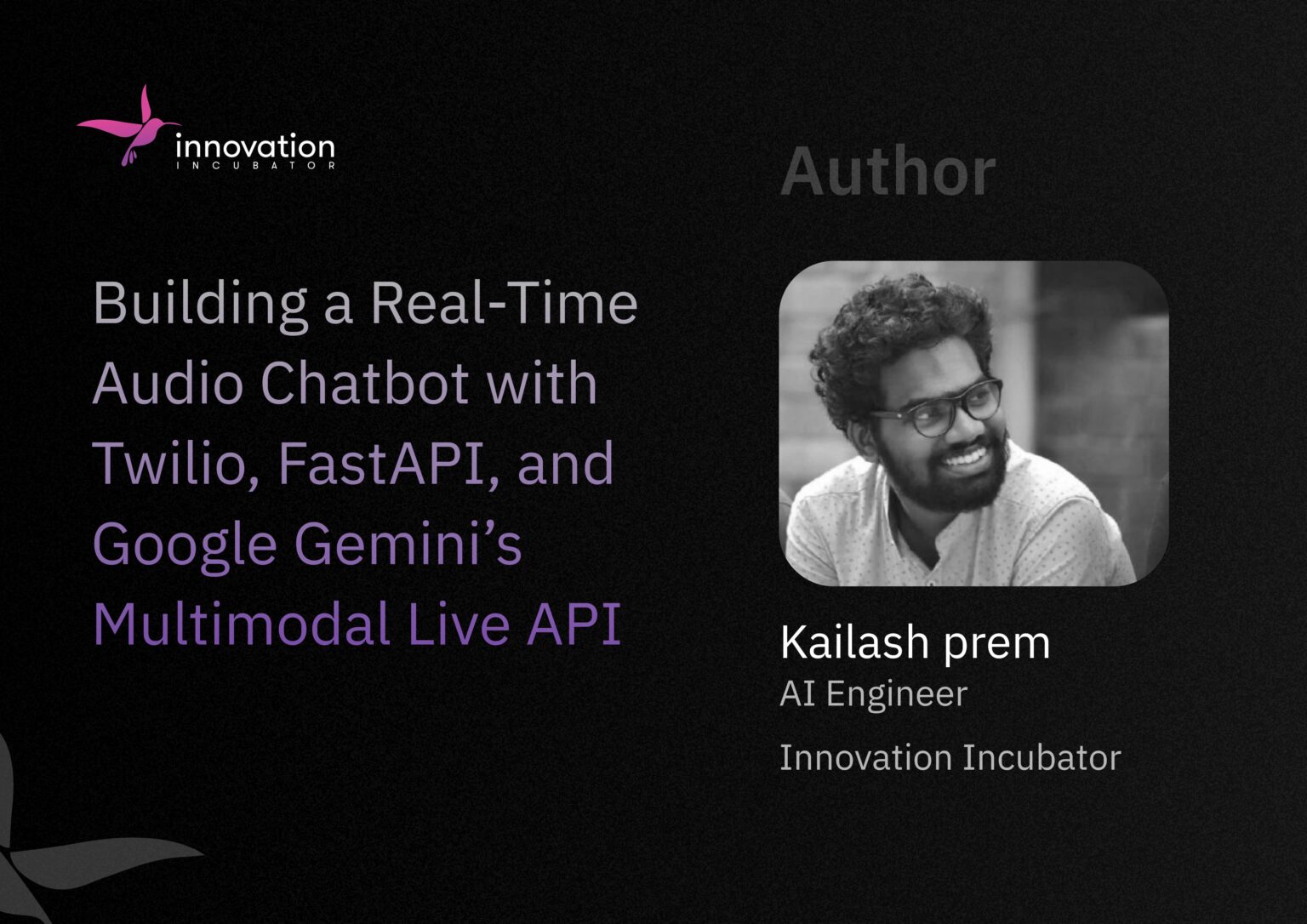 innovation
INCUBATOR

Building a Real-Time Audio Chatbot with Twilio, FastAPI, and Google Gemini's Multimodal Live API

Author

Kailash prem
AI Engineer

Innovation Incubator